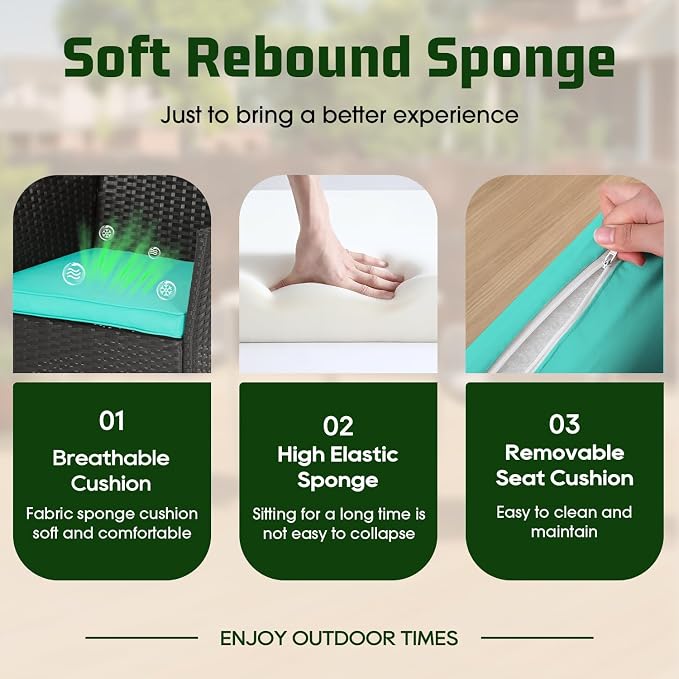 Soft Rebound Sponge

Just to bring a better experience

01

Breathable Cushion

Fabric sponge cushion soft and comfortable

02

High Elastic Sponge

Sitting for a long time is not easy to collapse

03

Removable Seat Cushion

Easy to clean and maintain

ENJOY OUTDOOR TIMES